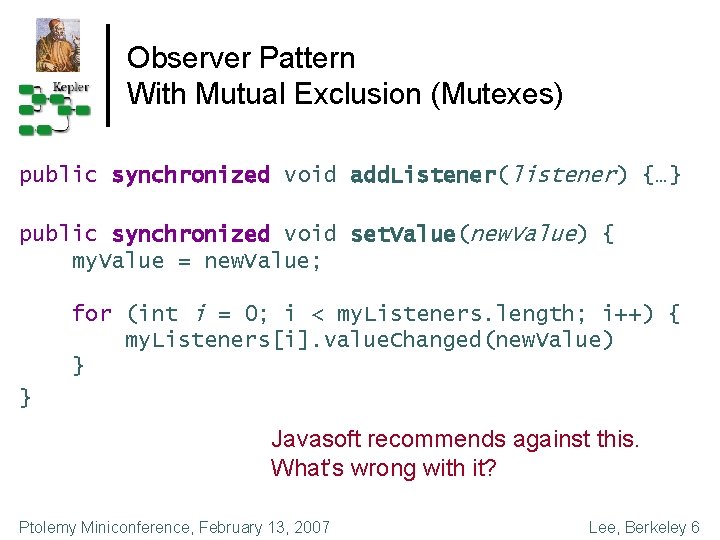 Kepler

Observer Pattern
With Mutual Exclusion (Mutexes)

public synchronized void addListener(listener) {…}

public synchronized void setValue(newValue) {
    myValue = newValue;

    for (int i = 0; i < myListeners.length; i++) {
        myListeners[i].valueChanged(newValue)
    }
}

Javasoft recommends against this.
What's wrong with it?

Ptolemy Miniconference, February 13, 2007

Lee, Berkeley 6